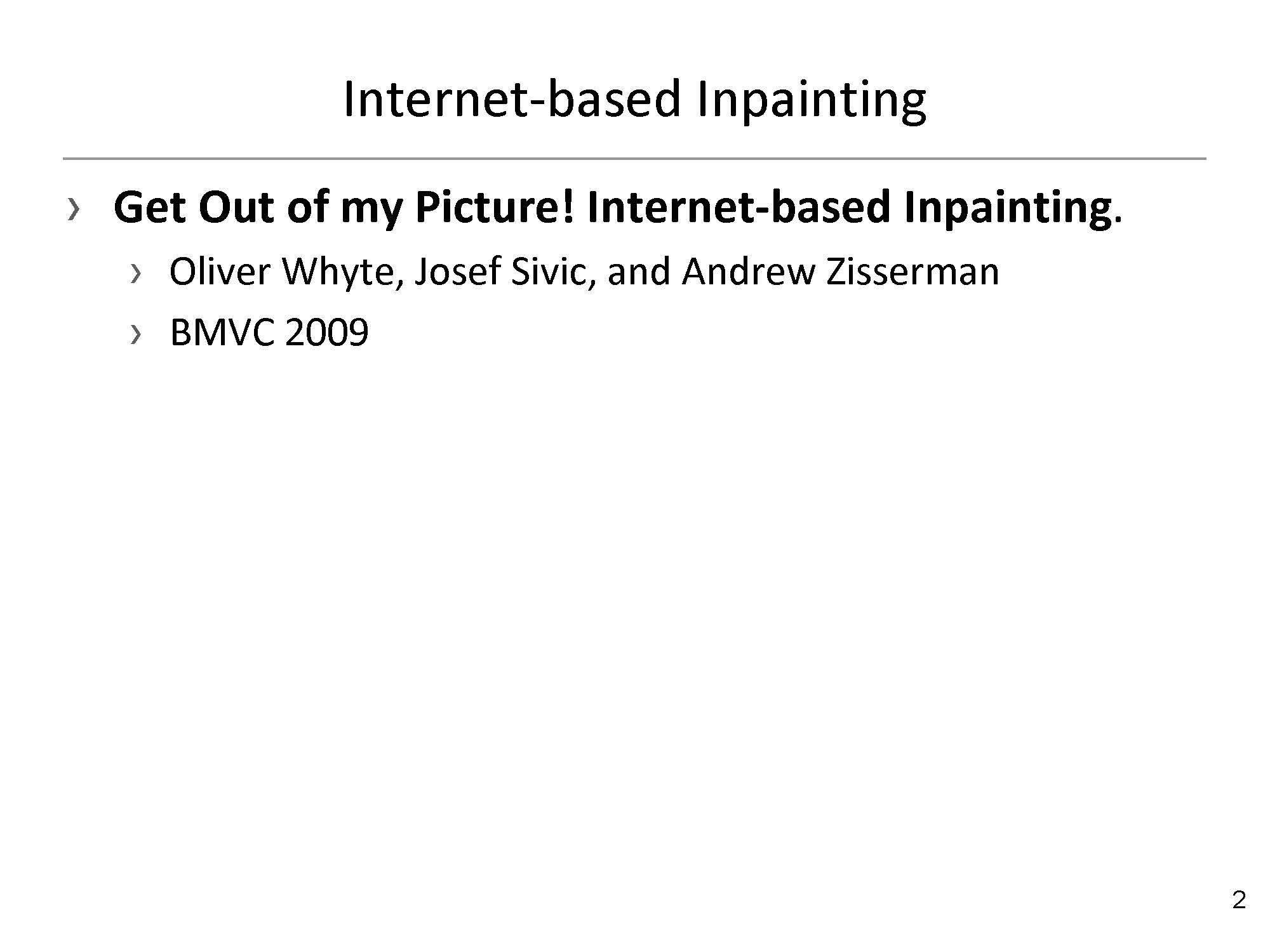 Internet-based Inpainting

› Get Out of my Picture! Internet-based Inpainting.

› Oliver Whyte, Josef Sivic, and Andrew Zisserman

› BMVC 2009

2